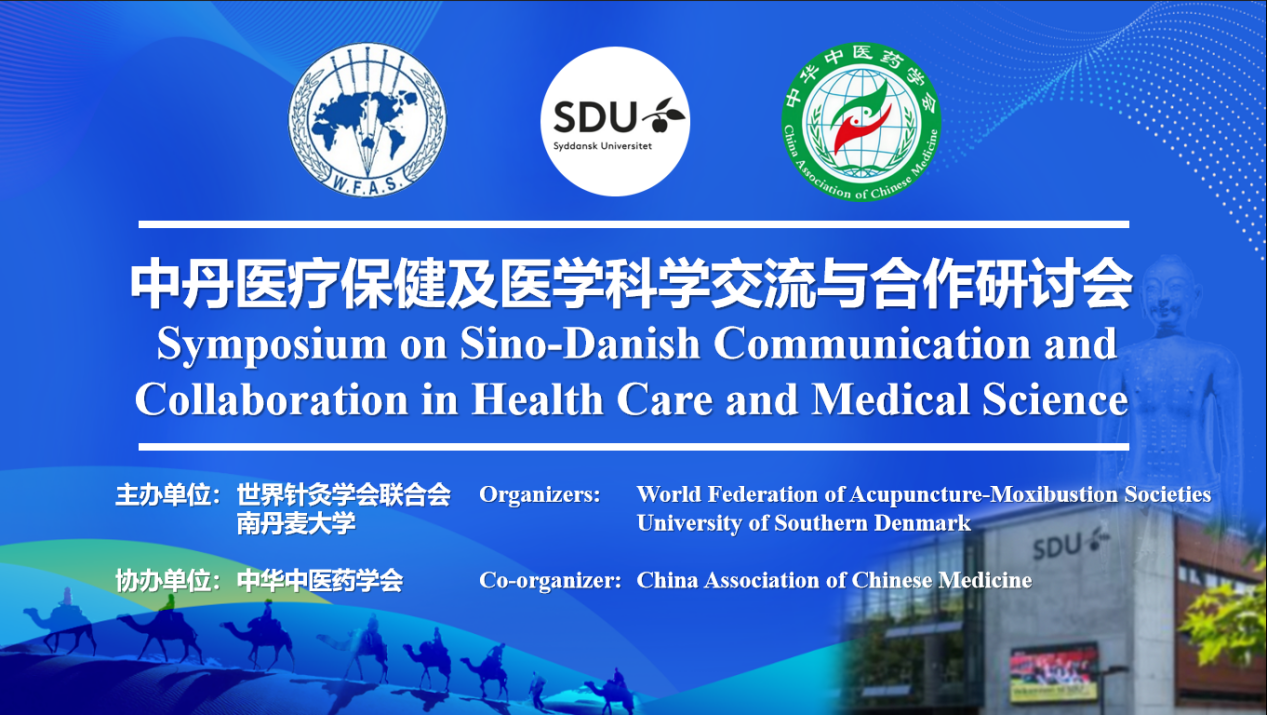 W.F.A.S.

SDU
Syddansk Universitet

中华中医药学会
China Association of Chinese Medicine

中丹医疗保健及医学科学交流与合作研讨会
Symposium on Sino-Danish Communication and Collaboration in Health Care and Medical Science

主办单位：世界针灸学会联合会
南丹麦大学

Organizers: World Federation of Acupuncture-Moxibustion Societies
University of Southern Denmark

协办单位：中华中医药学会

Co-organizer: China Association of Chinese Medicine

SDU